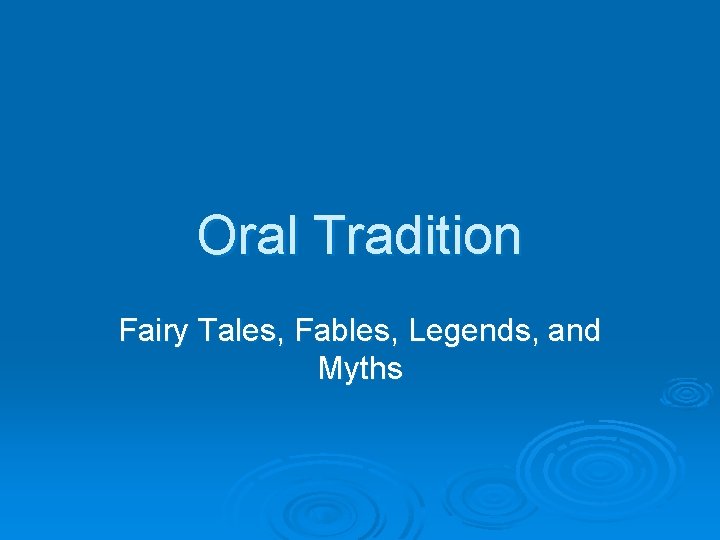 Oral Tradition

Fairy Tales, Fables, Legends, and Myths